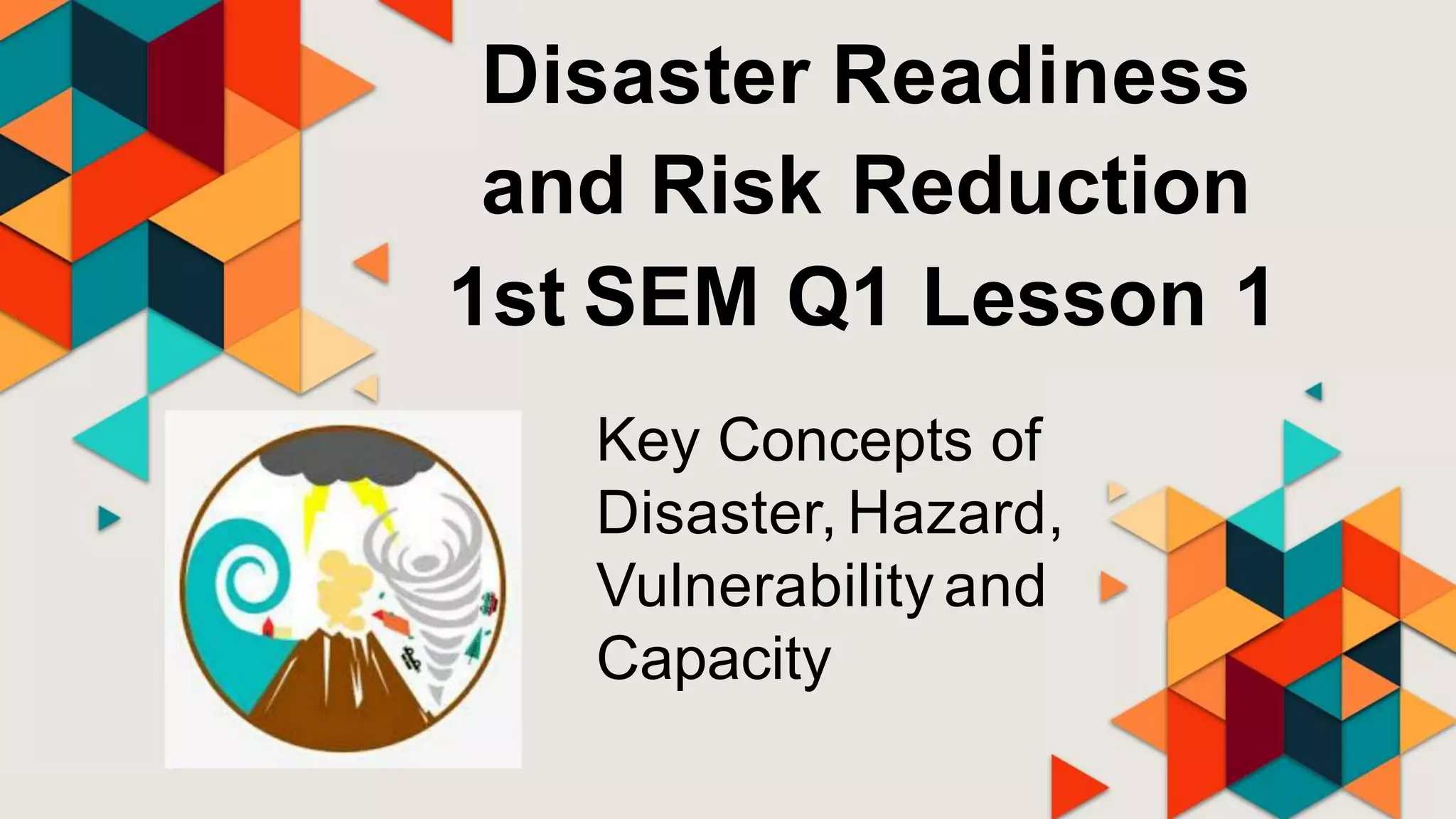 Disaster Readiness and Risk Reduction 1st SEM Q1 Lesson 1

Key Concepts of Disaster, Hazard, Vulnerability and Capacity